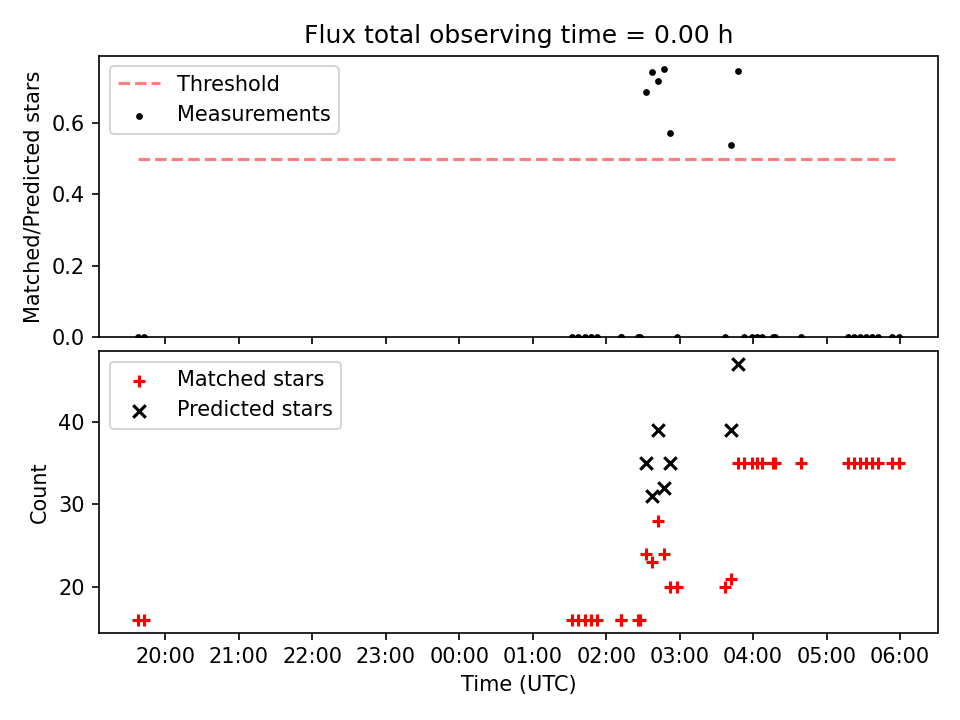 Flux total observing time = 0.00 h

Threshold
Measurements

Matched/Predicted stars

0.6
0.4
0.2
0.0

Matched stars
Predicted stars

Count

40
30
20

20:00 21:00 22:00 23:00 00:00 01:00 02:00 03:00 04:00 05:00 06:00

Time (UTC)